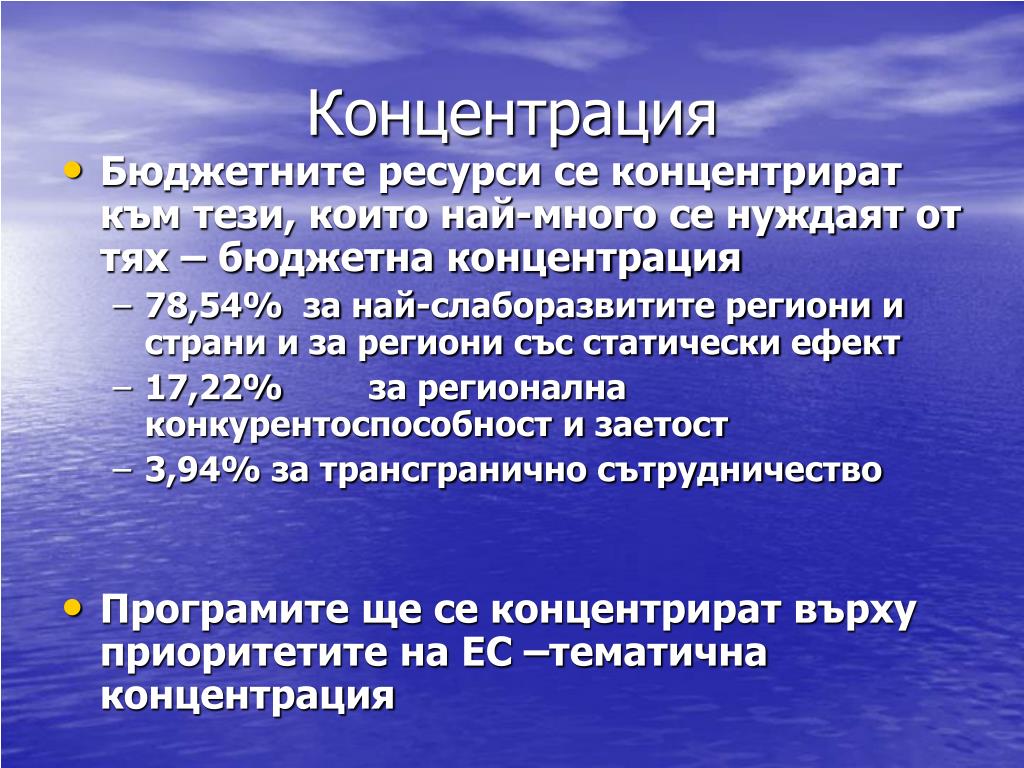 Концентрация

• Бюджетните ресурси се концентрират към тези, които най-много се нуждаят от тях – бюджетна концентрация
– 78,54% за най-слаборазвитите региони и страни и за региони със статически ефект
– 17,22% за регионална конкурентоспособност и заетост
– 3,94% за трансгранично сътрудничество

• Програмите ще се концентрират върху приоритетите на ЕС –тематична концентрация